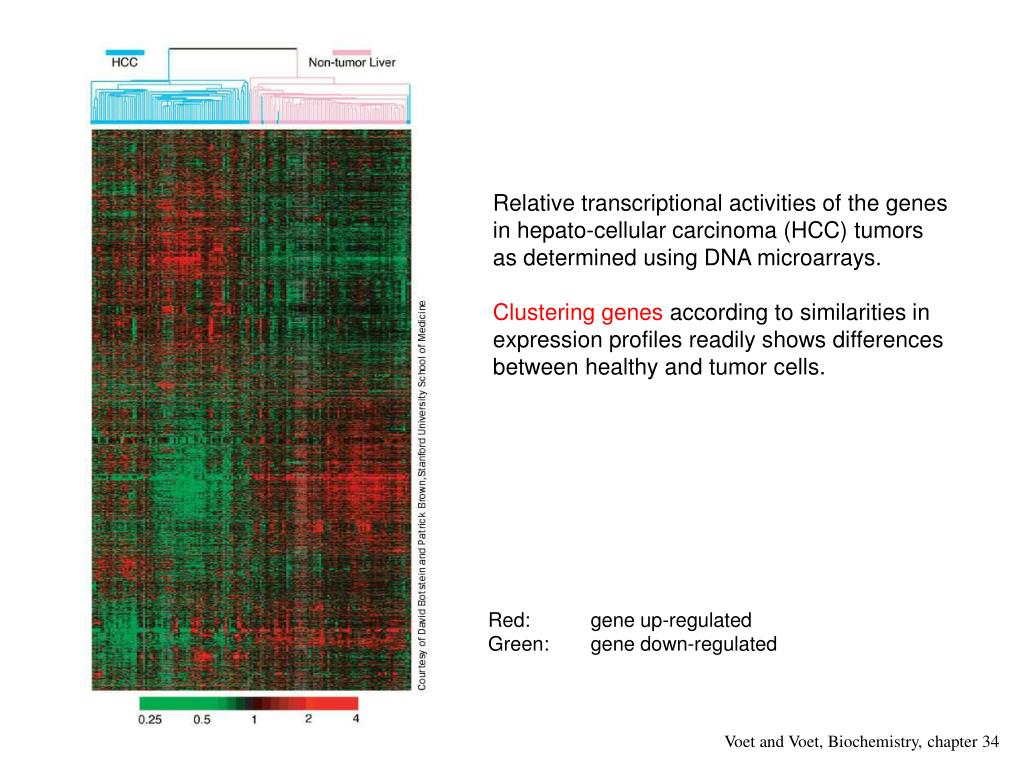 HCC

Non-tumor Liver

Courtesy of David Botstein and Patrick Brown, Stanford University School of Medicine

0.25 0.5 1 2 4

Relative transcriptional activities of the genes in hepato-cellular carcinoma (HCC) tumors as determined using DNA microarrays.

Clustering genes according to similarities in expression profiles readily shows differences between healthy and tumor cells.

Red: gene up-regulated
Green: gene down-regulated

Voet and Voet, Biochemistry, chapter 34